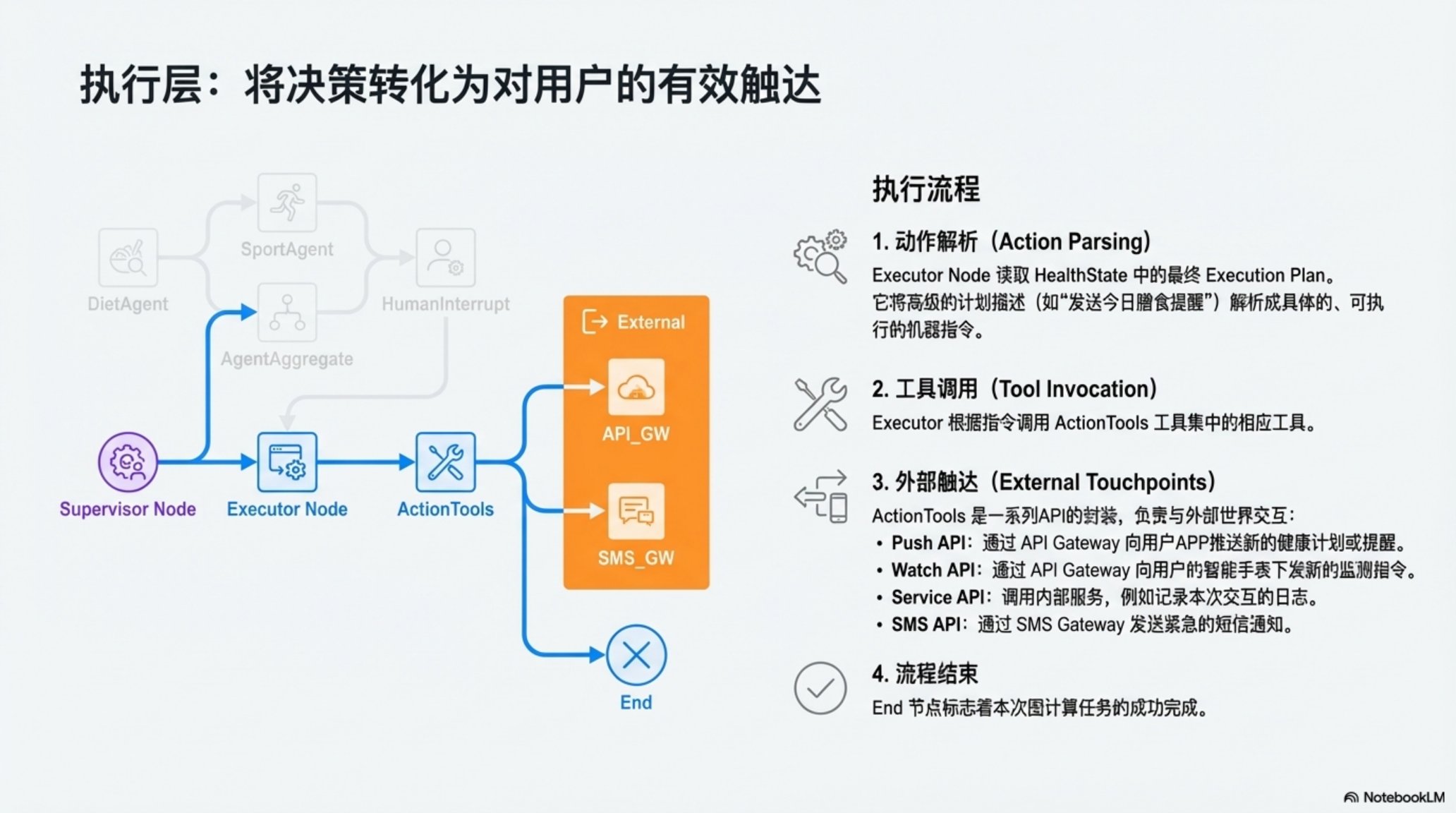 执行层：将决策转化为对用户的有效触达

SportAgent

DietAgent

HumanInterrupt

AgentAggregate

External

API_GW

SMS_GW

Supervisor Node

Executor Node

ActionTools

End

执行流程

1. 动作解析（Action Parsing）

Executor Node 读取 HealthState 中的最终 Execution Plan。它将高级的计划描述（如“发送今日膳食提醒”）解析成具体的、可执行的机器指令。

2. 工具调用（Tool Invocation）

Executor 根据指令调用 ActionTools 工具集中的相应工具。

3. 外部触达（External Touchpoints）

ActionTools 是一系列API的封装，负责与外部世界交互：

• Push API：通过 API Gateway 向用户APP推送新的健康计划或提醒。
• Watch API：通过 API Gateway 向用户的智能手表下发新的监测指令。
• Service API：调用内部服务，例如记录本次交互的日志。
• SMS API：通过 SMS Gateway 发送紧急的短信通知。

4. 流程结束

End 节点标志着本次图计算任务的成功完成。

NotebookLM